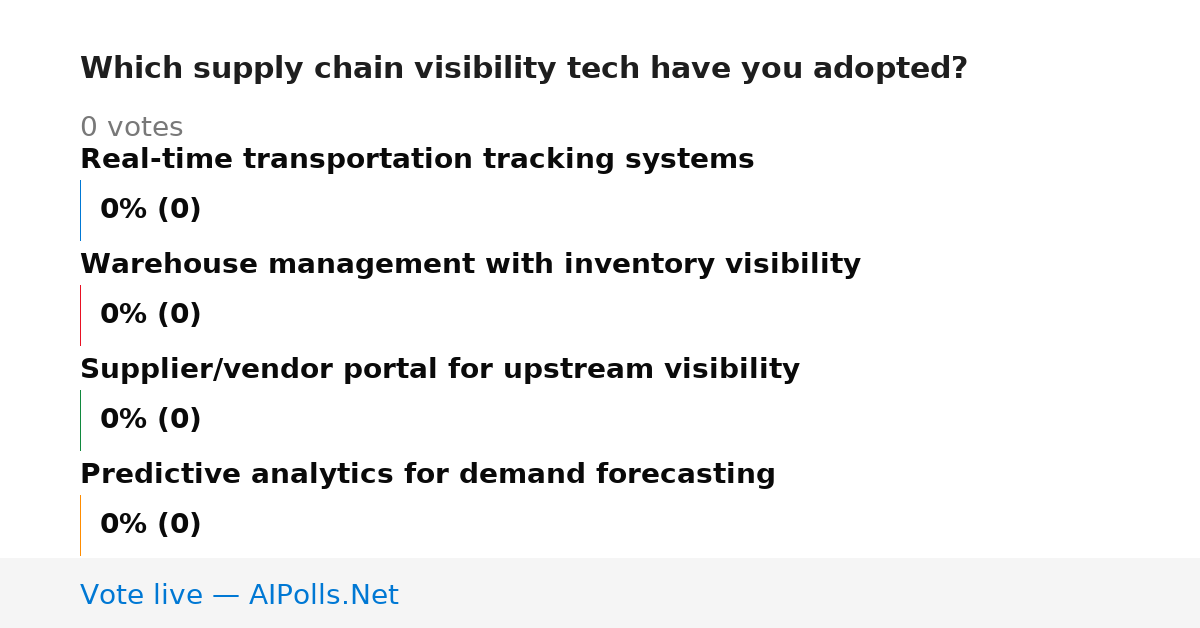 Which supply chain visibility tech have you adopted?

0 votes

Real-time transportation tracking systems

0% (0)

Warehouse management with inventory visibility

0% (0)

Supplier/vendor portal for upstream visibility

0% (0)

Predictive analytics for demand forecasting

0% (0)

Vote live — AIPolls.Net